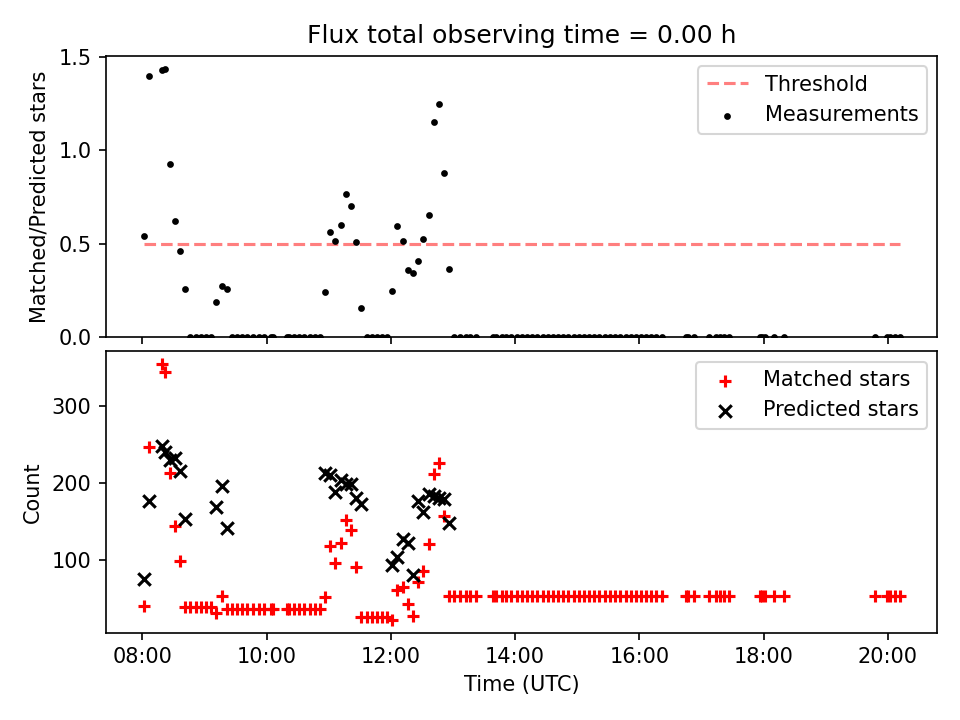 Flux total observing time = 0.00 h

Matched/Predicted stars

1.5
1.0
0.5
0.0

Threshold
Measurements

Count

300
200
100

Matched stars
Predicted stars

08:00
10:00
12:00
14:00
16:00
18:00
20:00

Time (UTC)